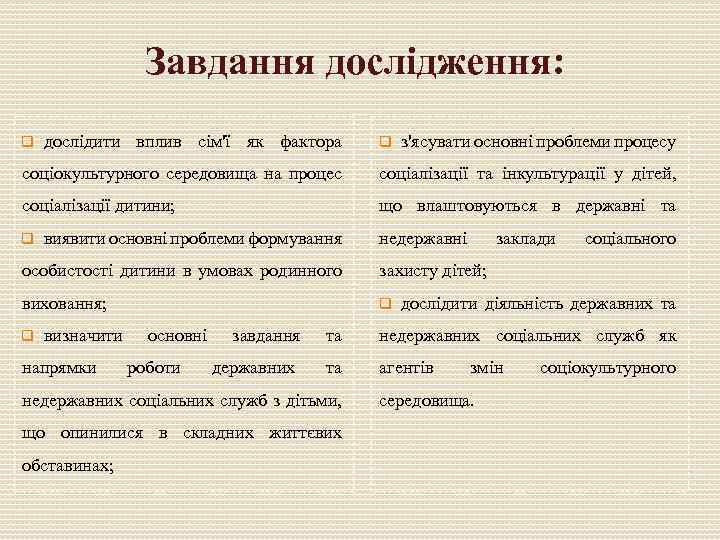 Завдання дослідження:

дослідити вплив сім'ї як фактора соціокультурного середовища на процес соціалізації дитини;

виявити основні проблеми формування особистості дитини в умовах родинного виховання;

визначити основні завдання та напрямки роботи державних та недержавних соціальних служб з дітьми, що опинилися в складних життєвих обставинах;

з'ясувати основні проблеми процесу соціалізації та інкультурації у дітей, що влаштовуються в державні та недержавні заклади соціального захисту дітей;

дослідити діяльність державних та недержавних соціальних служб як агентів змін соціокультурного середовища.